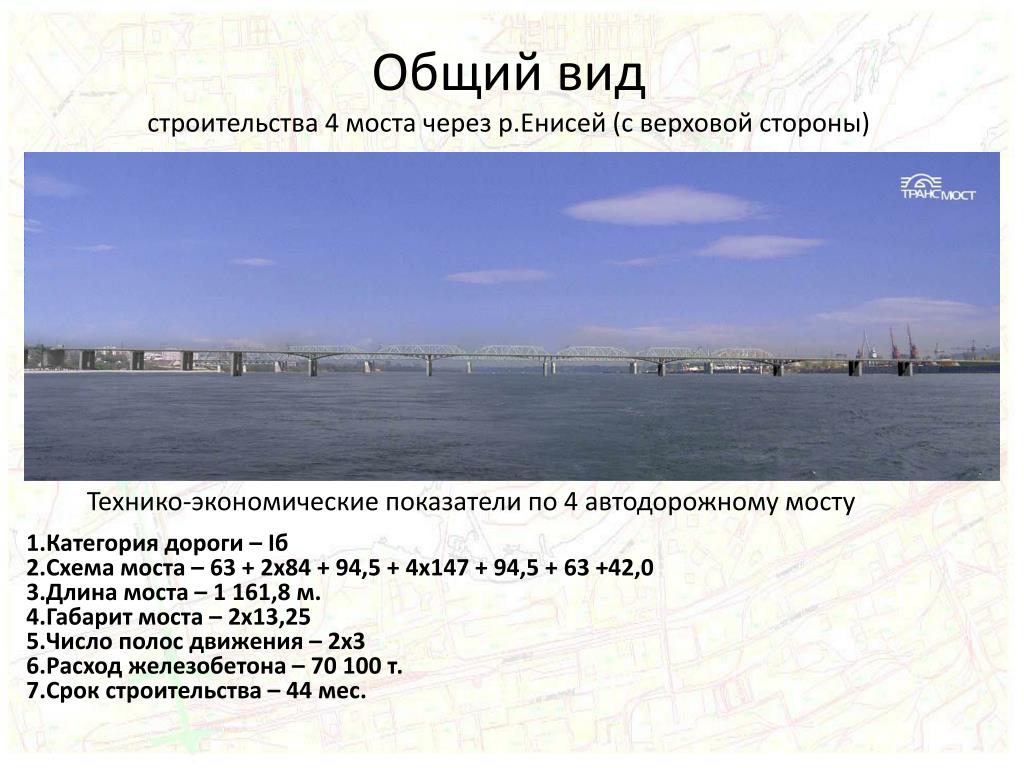 Общий вид
строительства 4 моста через р.Енисей (с верховой стороны)

ТРАНСМОСТ

Технико-экономические показатели по 4 автодорожному мосту

1.Категория дороги – Iб
2.Схема моста – 63 + 2х84 + 94,5 + 4х147 + 94,5 + 63 +42,0
3.Длина моста – 1 161,8 м.
4.Габарит моста – 2х13,25
5.Число полос движения – 2х3
6.Расход железобетона – 70 100 т.
7.Срок строительства – 44 мес.